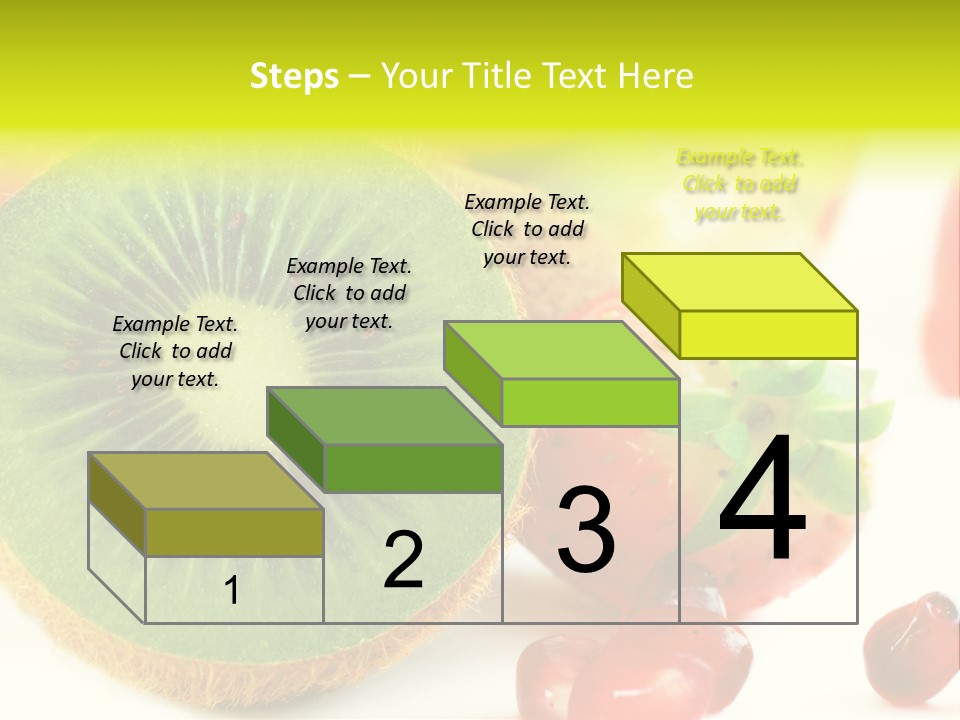 Steps – Your Title Text Here

Example Text. Click to add your text.

Example Text. Click to add your text.

Example Text. Click to add your text.

Example Text. Click to add your text.

1

2

3

4